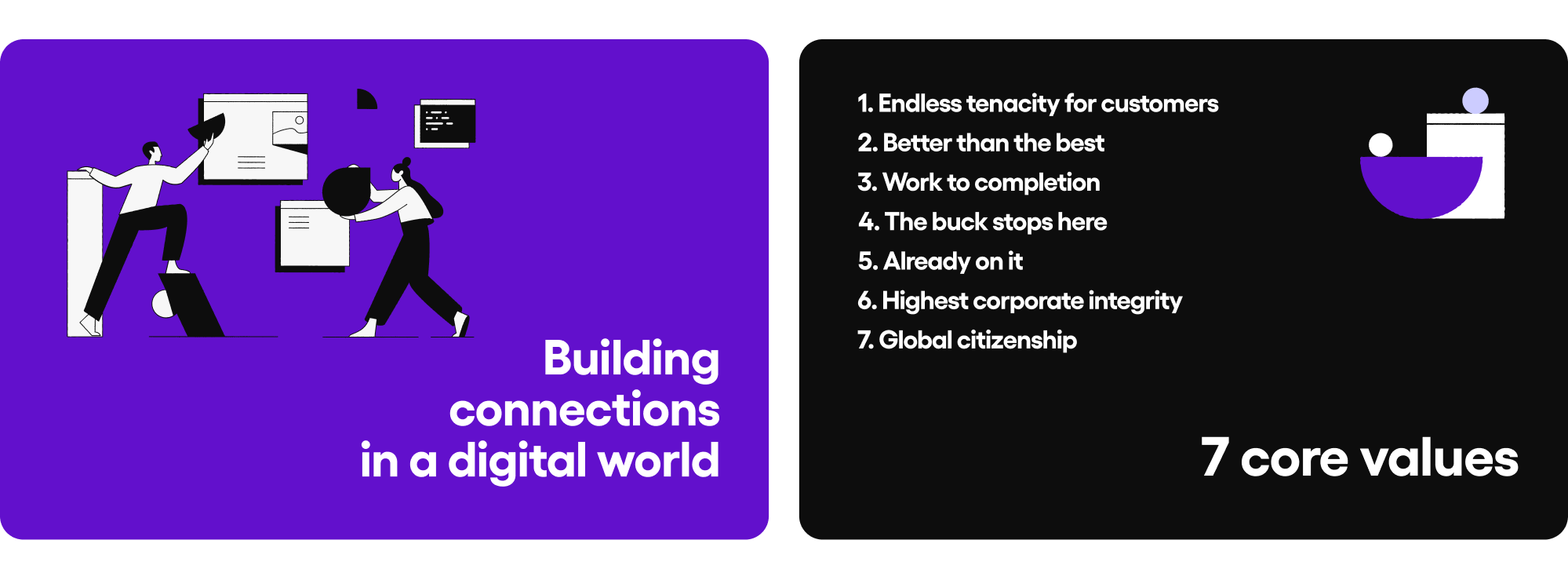 Building connections in a digital world

1. Endless tenacity for customers
2. Better than the best
3. Work to completion
4. The buck stops here
5. Already on it
6. Highest corporate integrity
7. Global citizenship

7 core values